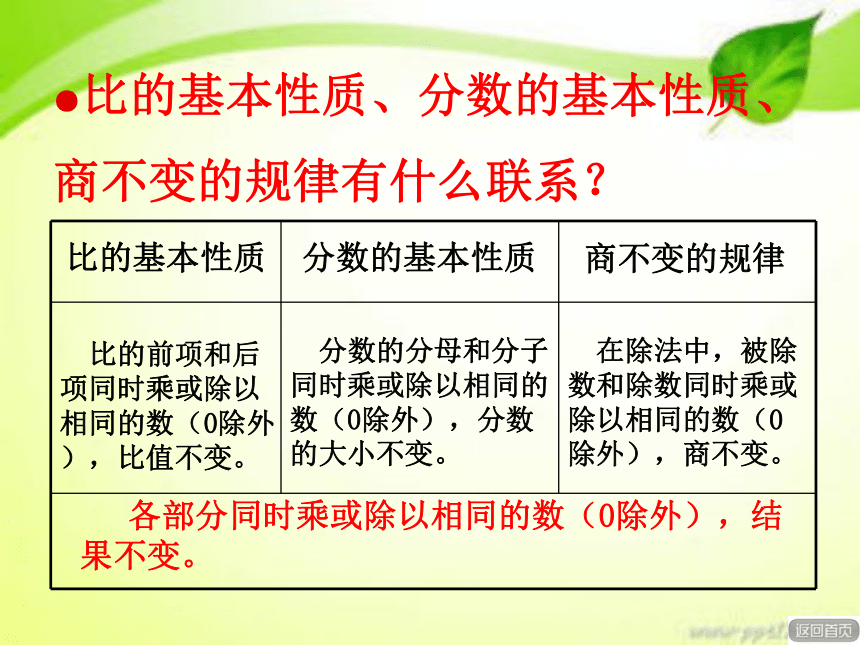 ●比的基本性质、分数的基本性质、商不变的规律有什么联系？

| 比的基本性质 | 分数的基本性质 | 商不变的规律 |
|---|---|---|
| 比的前项和后项同时乘或除以相同的数（0除外），比值不变。 | 分数的分母和分子同时乘或除以相同的数（0除外），分数的大小不变。 | 在除法中，被除数和除数同时乘或除以相同的数（0除外），商不变。 |
| 各部分同时乘或除以相同的数（0除外），结果不变。 | | |

返回首页